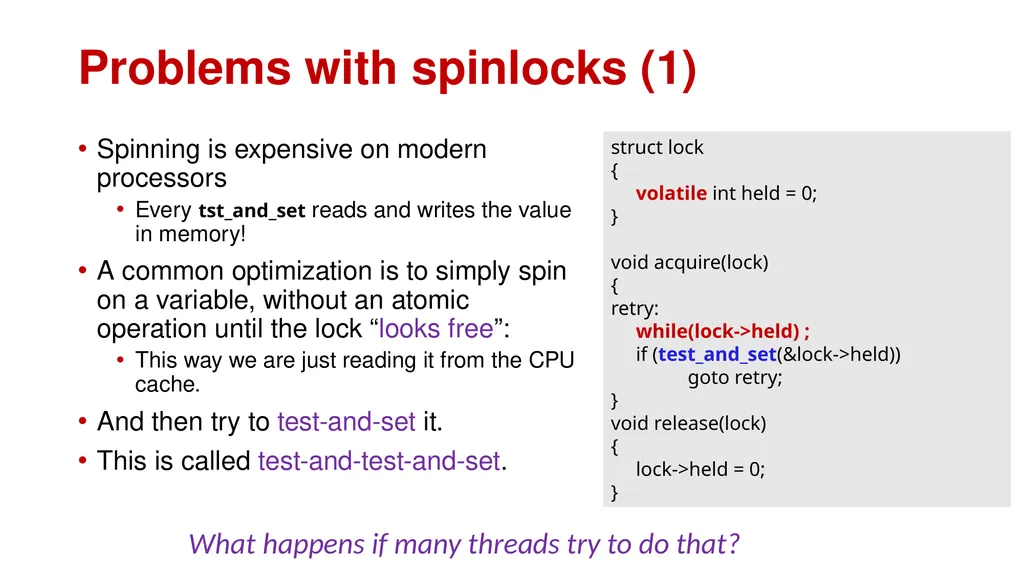 Problems with spinlocks (1)

• Spinning is expensive on modern processors
  • Every tst_and_set reads and writes the value in memory!
• A common optimization is to simply spin on a variable, without an atomic operation until the lock “looks free”:
  • This way we are just reading it from the CPU cache.
• And then try to test-and-set it.
• This is called test-and-test-and-set.

struct lock
{
    volatile int held = 0;
}

void acquire(lock)
{
retry:
    while(lock->held) ;
    if (test_and_set(&lock->held))
        goto retry;
}
void release(lock)
{
    lock->held = 0;
}

What happens if many threads try to do that?